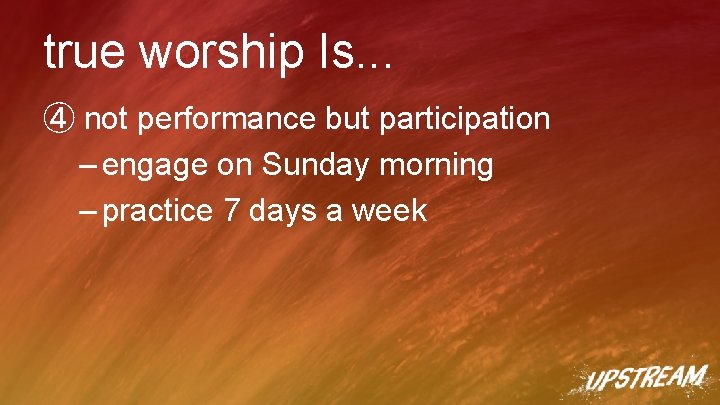 true worship Is…

④ not performance but participation

– engage on Sunday morning

– practice 7 days a week

UPSTREAM